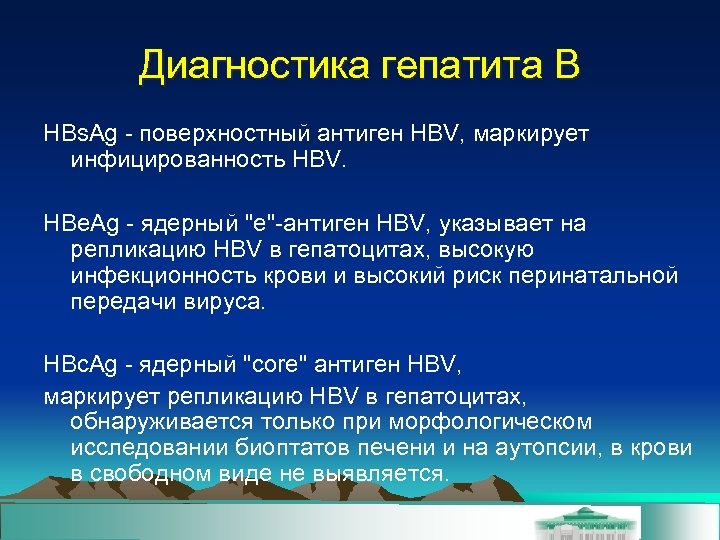 Диагностика гепатита В

HBsAg - поверхностный антиген HBV, маркирует инфицированность HBV.

HBeAg - ядерный "е"-антиген HBV, указывает на репликацию HBV в гепатоцитах, высокую инфекционность крови и высокий риск перинатальной передачи вируса.

HBcAg - ядерный "core" антиген HBV,
маркирует репликацию HBV в гепатоцитах, обнаруживается только при морфологическом исследовании биоптатов печени и на аутопсии, в крови в свободном виде не выявляется.